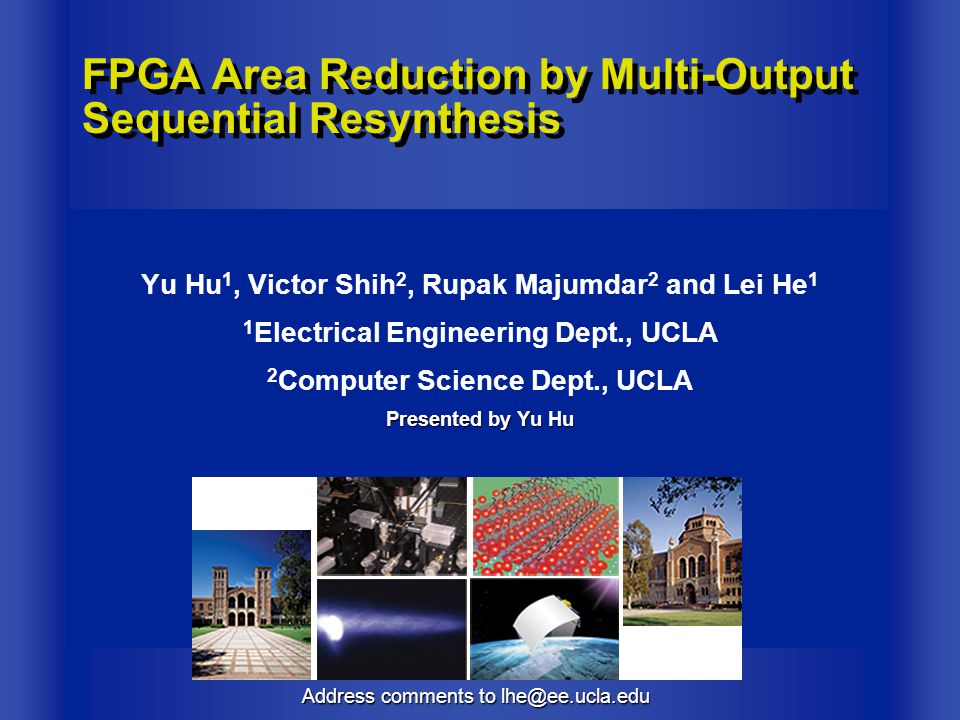 FPGA Area Reduction by Multi-Output Sequential Resynthesis

Yu Hu$^1$, Victor Shih$^2$, Rupak Majumdar$^2$ and Lei He$^1$

$^1$Electrical Engineering Dept., UCLA

$^2$Computer Science Dept., UCLA

Presented by Yu Hu

Address comments to lhe@ee.ucla.edu